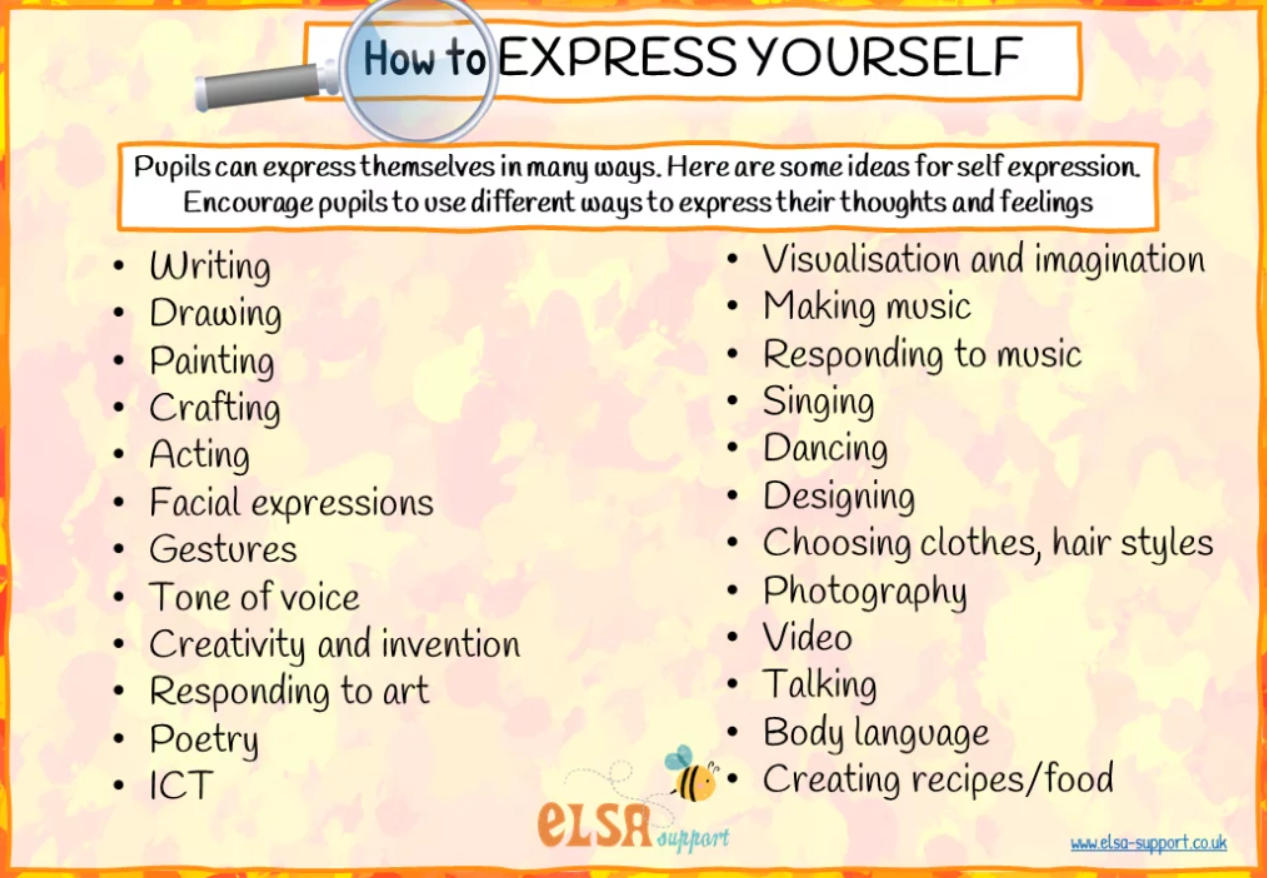 How to EXPRESS YOURSELF

Pupils can express themselves in many ways. Here are some ideas for self expression. Encourage pupils to use different ways to express their thoughts and feelings

- Writing
- Drawing
- Painting
- Crafting
- Acting
- Facial expressions
- Gestures
- Tone of voice
- Creativity and invention
- Responding to art
- Poetry
- ICT

- Visualisation and imagination
- Making music
- Responding to music
- Singing
- Dancing
- Designing
- Choosing clothes, hair styles
- Photography
- Video
- Talking
- Body language
- Creating recipes/food

ELSA support

www.elsa-support.co.uk